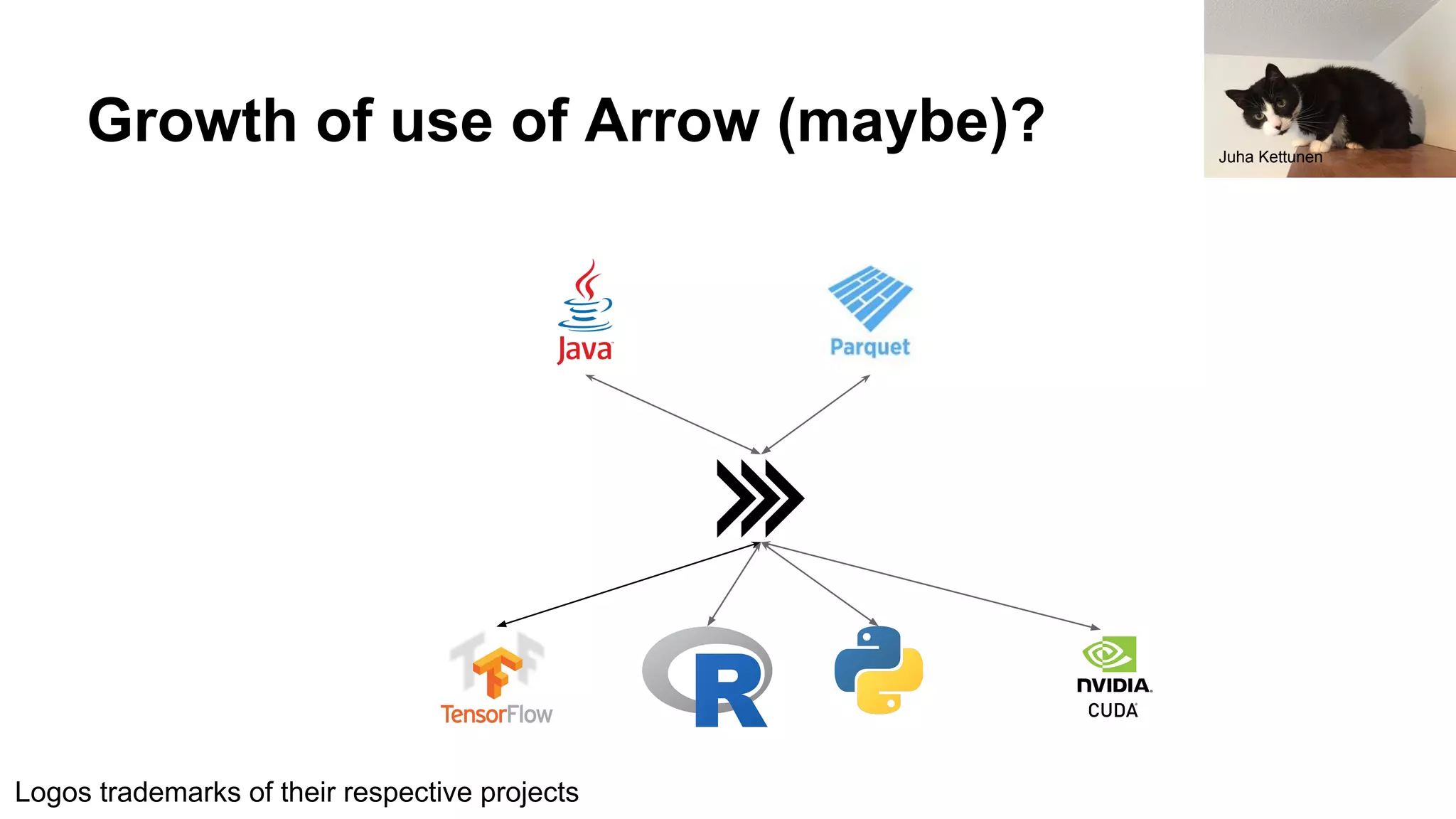 Growth of use of Arrow (maybe)?

Juha Kettunen

Java

Parquet

TensorFlow

R

NVIDIA.
CUDA

Logos trademarks of their respective projects